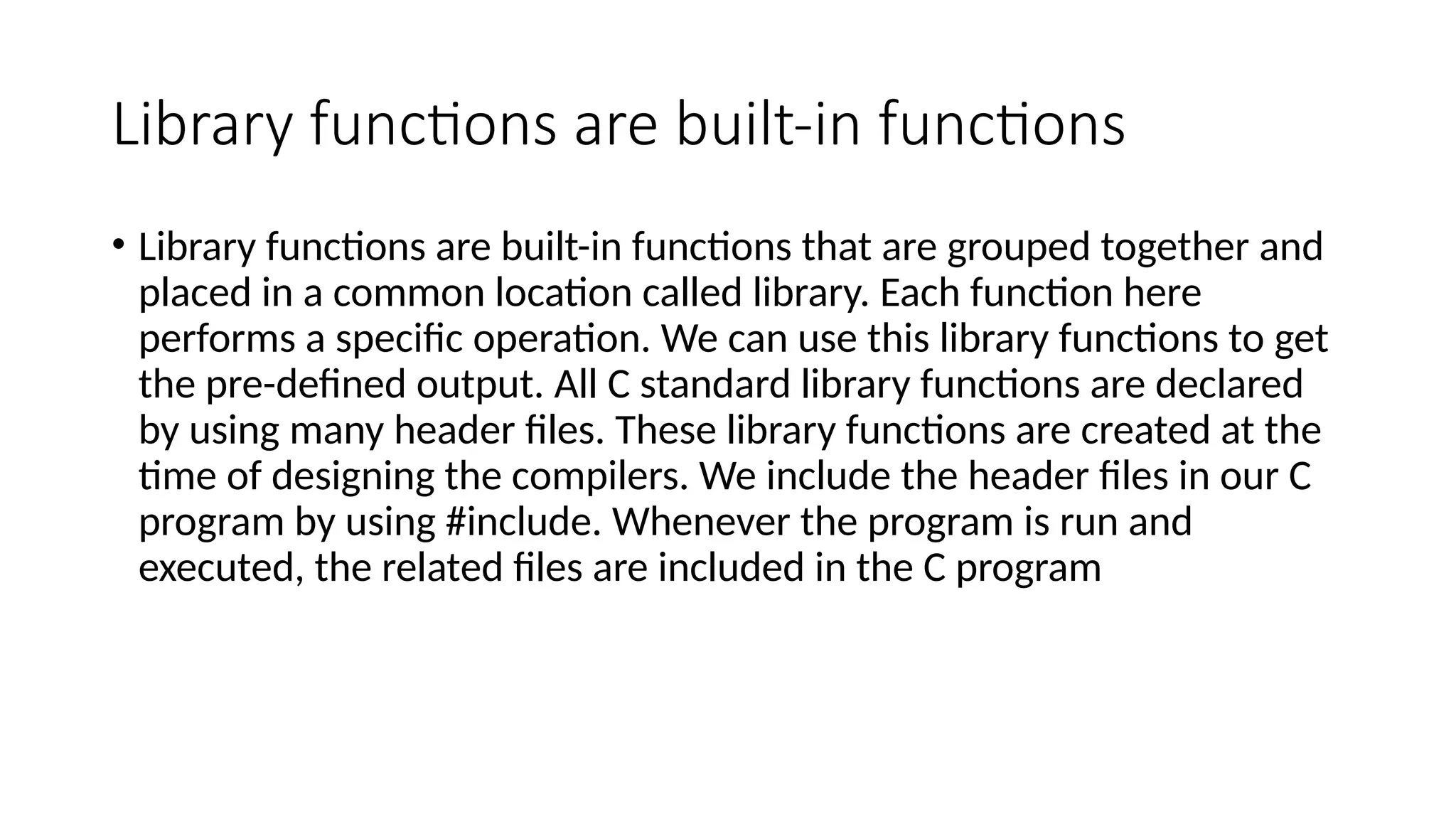 Library functions are built-in functions

• Library functions are built-in functions that are grouped together and placed in a common location called library. Each function here performs a specific operation. We can use this library functions to get the pre-defined output. All C standard library functions are declared by using many header files. These library functions are created at the time of designing the compilers. We include the header files in our C program by using #include. Whenever the program is run and executed, the related files are included in the C program